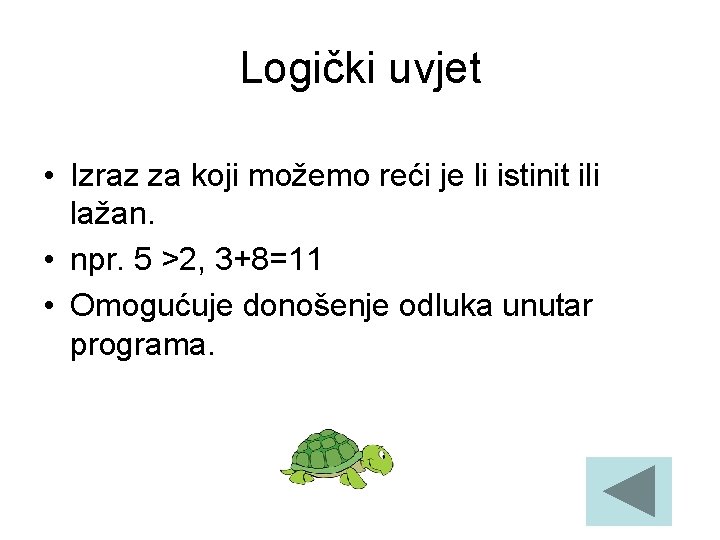 Logički uvjet

• Izraz za koji možemo reći je li istinit ili lažan.
• npr. $5 > 2$, $3+8=11$
• Omogućuje donošenje odluka unutar programa.